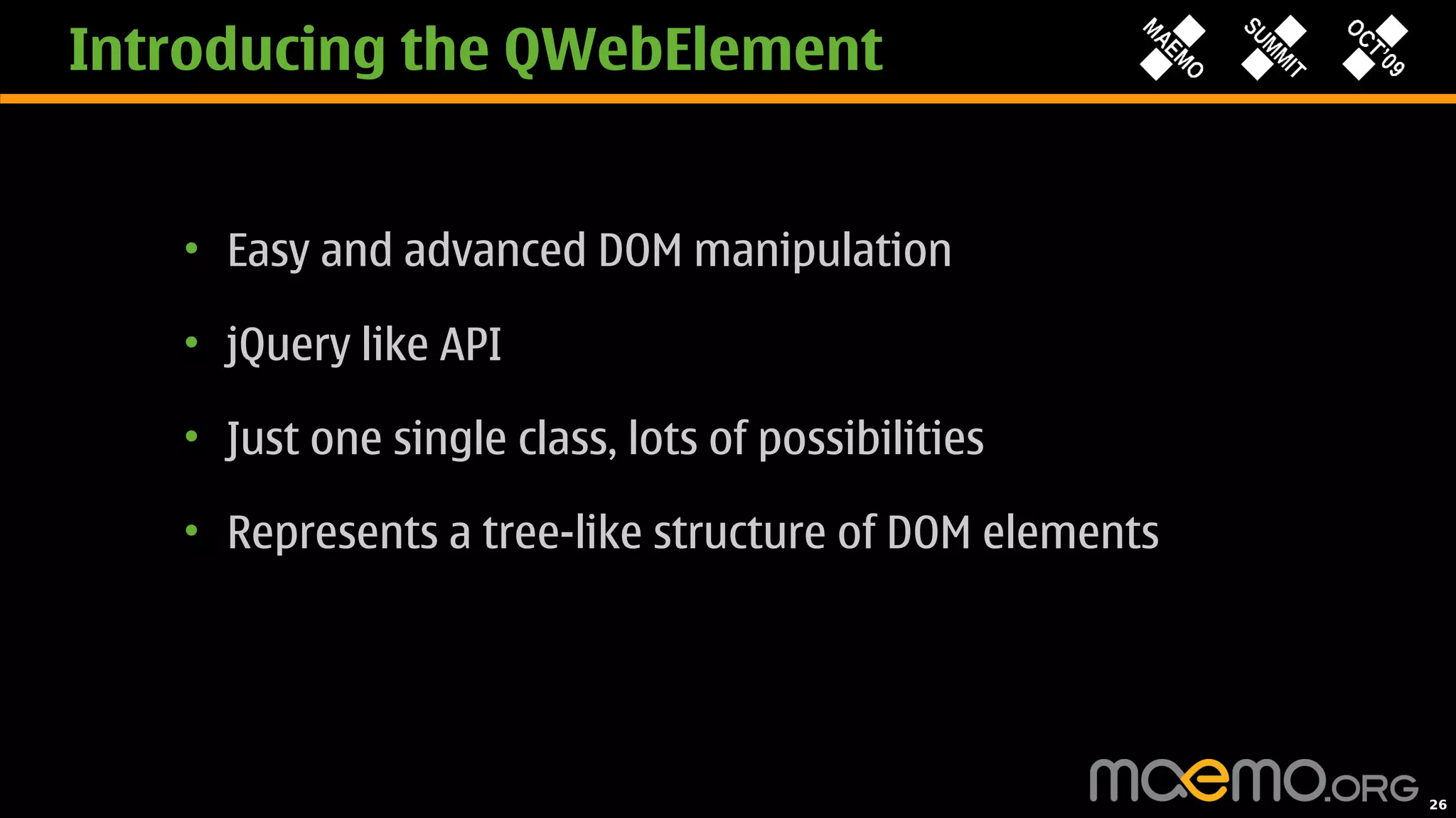 Introducing the QWebElement

MAEMO SUMMIT OCT'09

• Easy and advanced DOM manipulation
• jQuery like API
• Just one single class, lots of possibilities
• Represents a tree-like structure of DOM elements

maemo.ORG

26